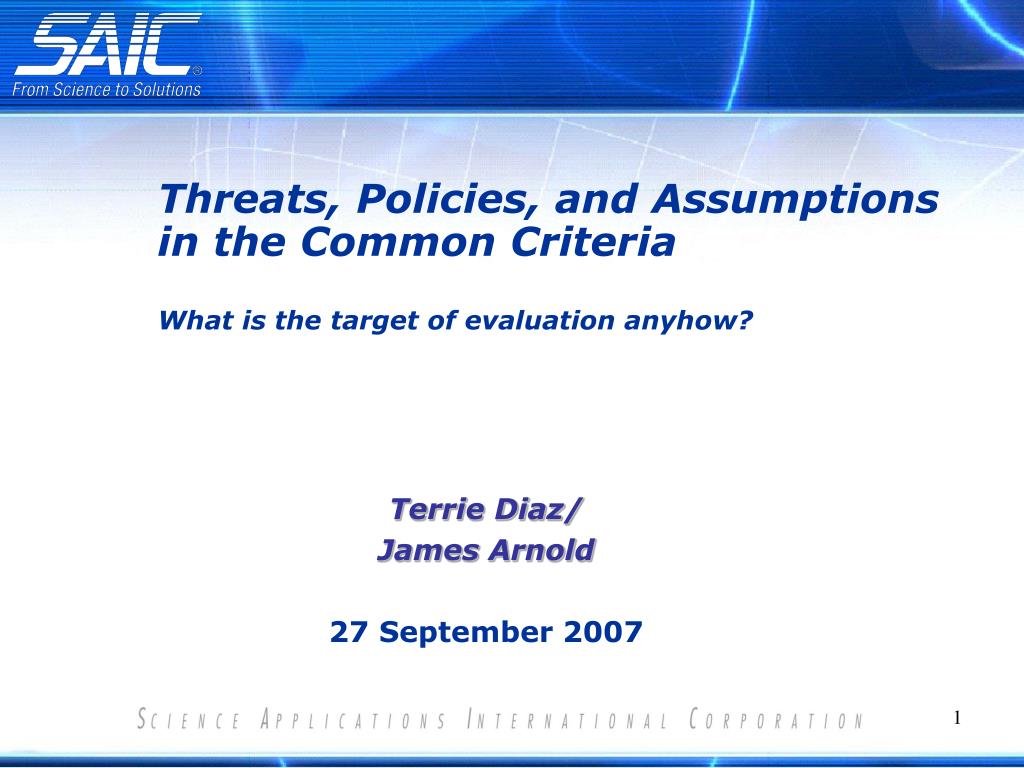 SAIC®
From Science to Solutions

Threats, Policies, and Assumptions in the Common Criteria

What is the target of evaluation anyhow?

Terrie Diaz/
James Arnold

27 September 2007

SCIENCE APPLICATIONS INTERNATIONAL CORPORATION

1